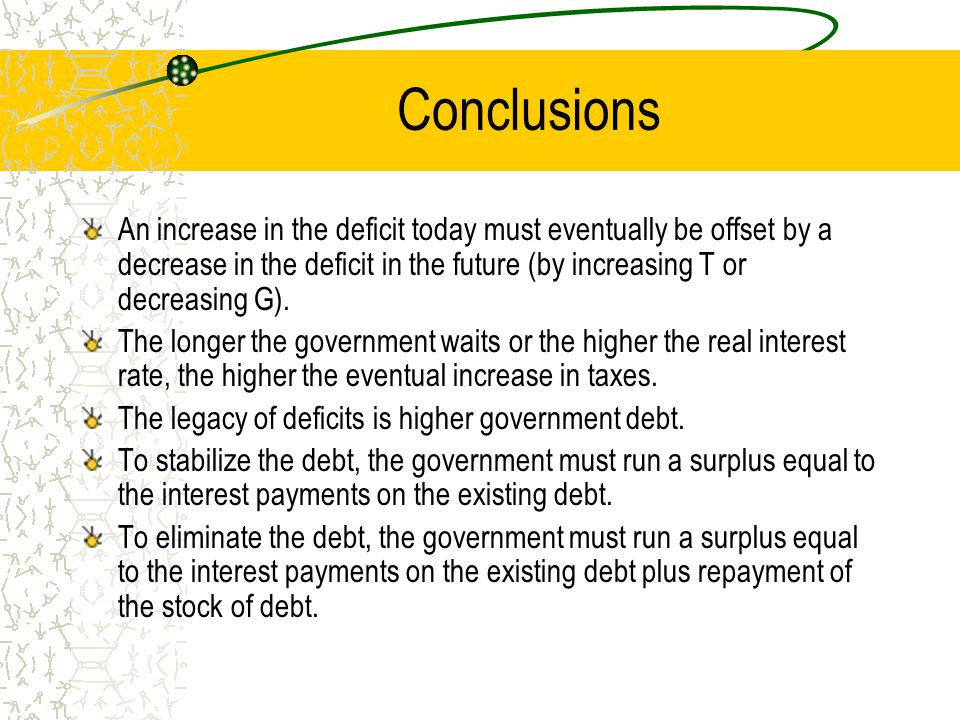 Conclusions

An increase in the deficit today must eventually be offset by a decrease in the deficit in the future (by increasing T or decreasing G).

The longer the government waits or the higher the real interest rate, the higher the eventual increase in taxes.

The legacy of deficits is higher government debt.

To stabilize the debt, the government must run a surplus equal to the interest payments on the existing debt.

To eliminate the debt, the government must run a surplus equal to the interest payments on the existing debt plus repayment of the stock of debt.